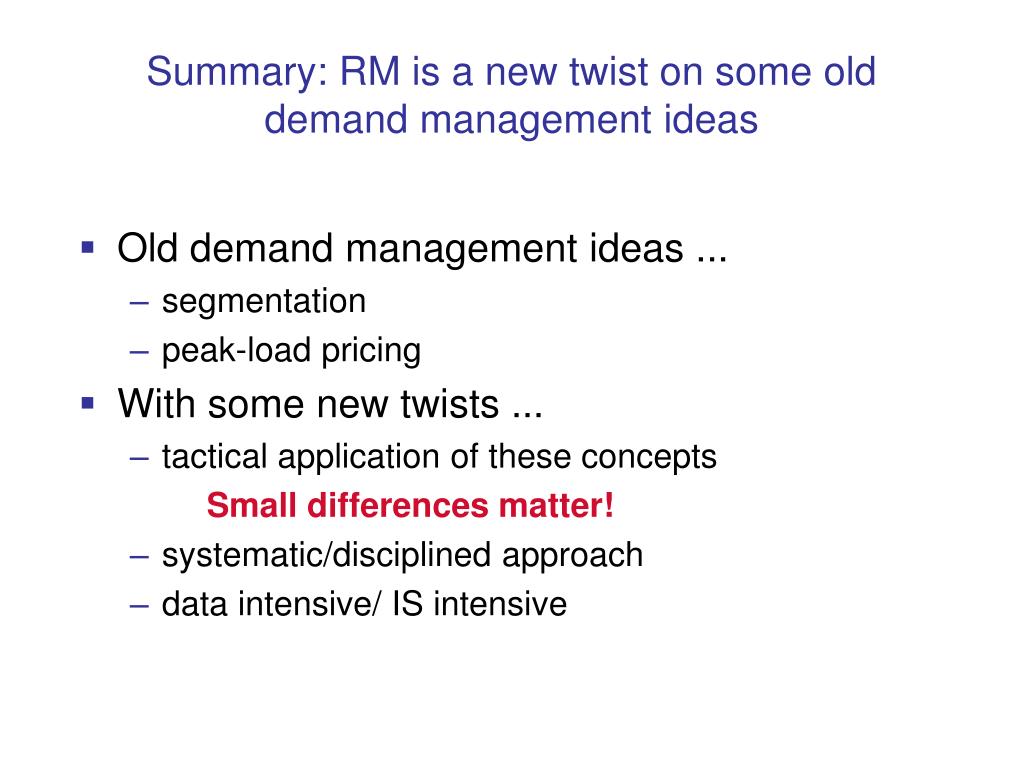 Summary: RM is a new twist on some old demand management ideas

▪ Old demand management ideas ...
– segmentation
– peak-load pricing

▪ With some new twists ...
– tactical application of these concepts
Small differences matter!
– systematic/disciplined approach
– data intensive/ IS intensive